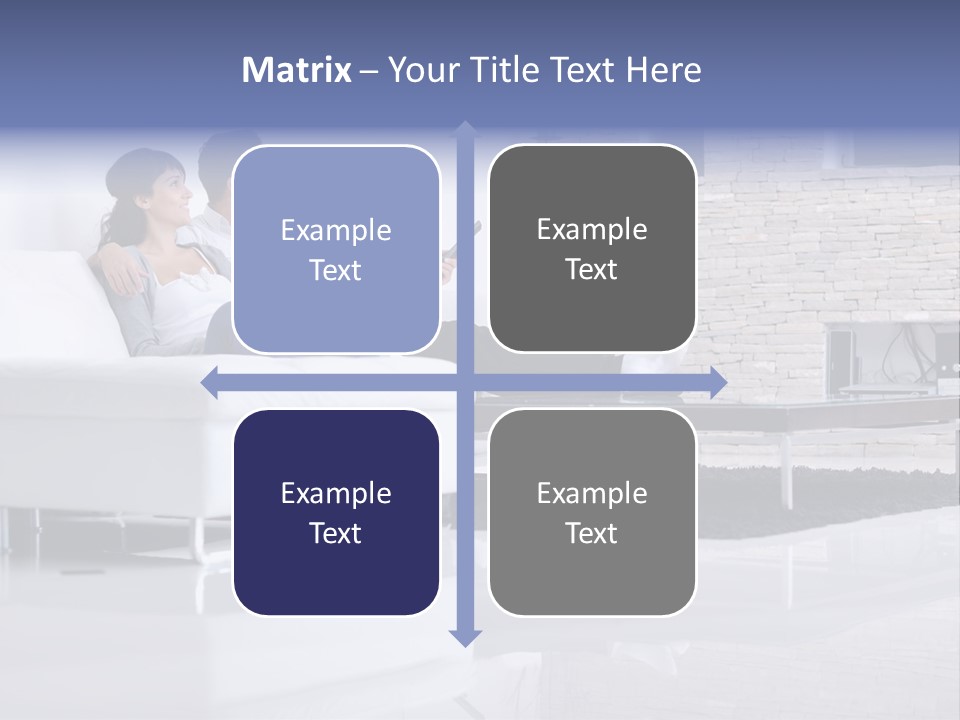 Matrix – Your Title Text Here

Example Text

Example Text

Example Text

Example Text